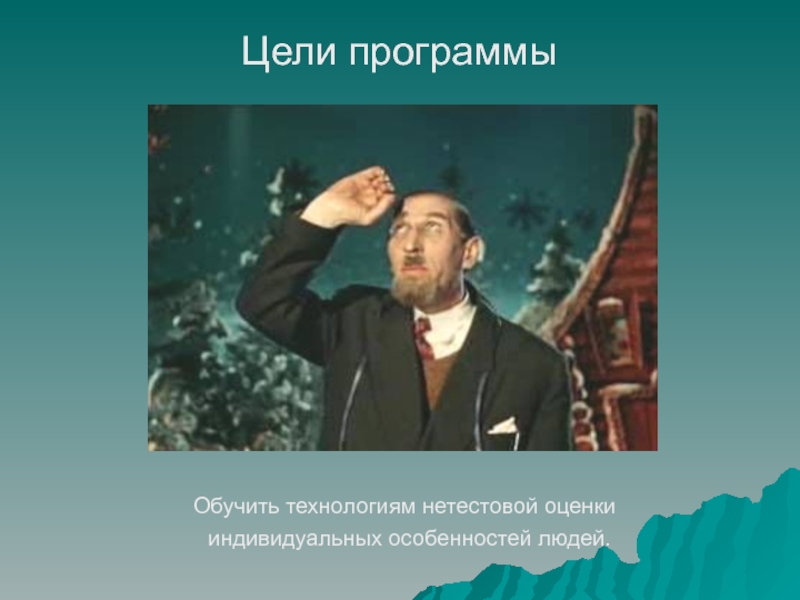 Цели программы

Обучить технологиям нетестовой оценки индивидуальных особенностей людей.